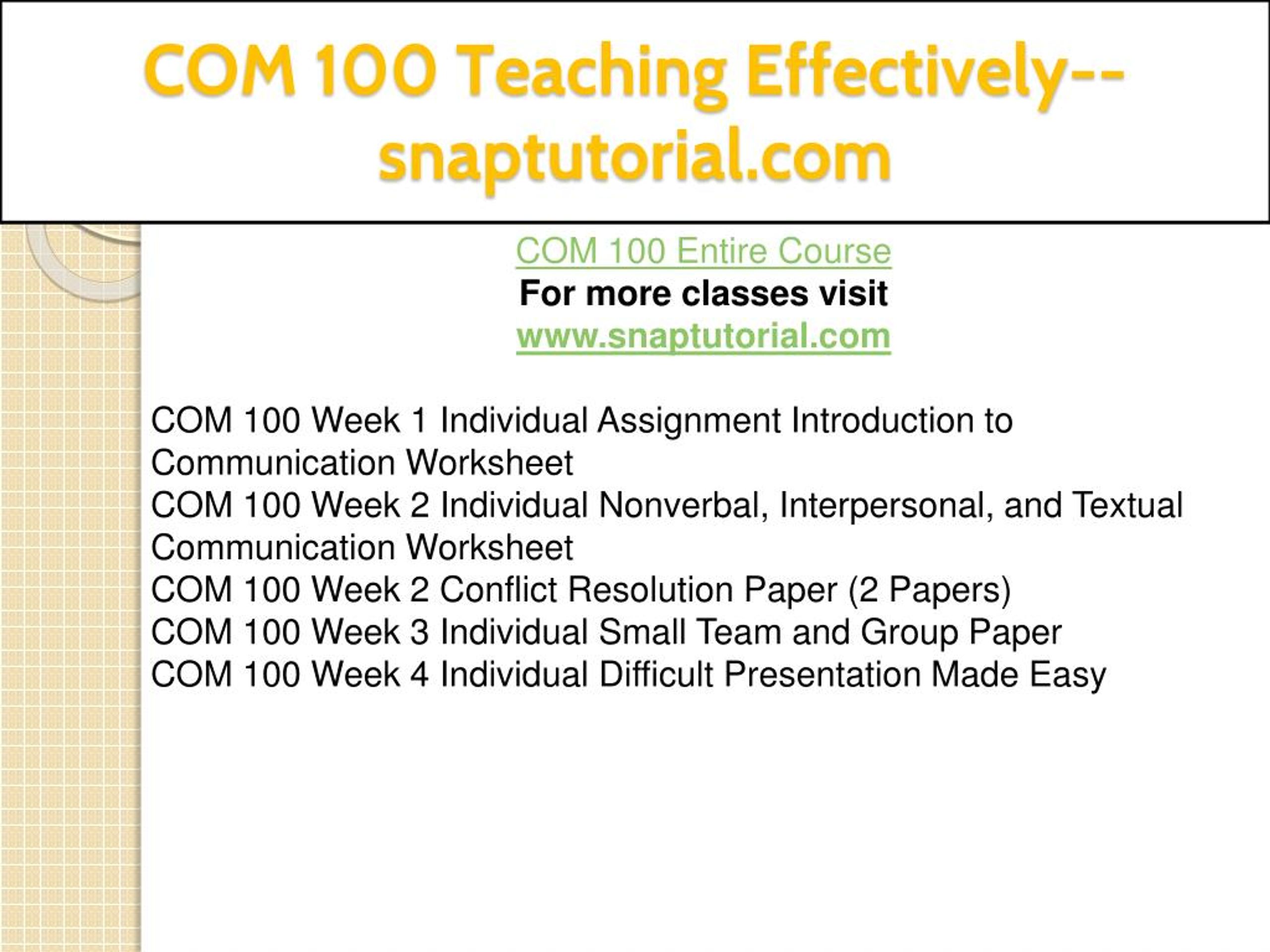 COM 100 Teaching Effectively--snaptutorial.com

COM 100 Entire Course
For more classes visit
www.snaptutorial.com

COM 100 Week 1 Individual Assignment Introduction to Communication Worksheet
COM 100 Week 2 Individual Nonverbal, Interpersonal, and Textual Communication Worksheet
COM 100 Week 2 Conflict Resolution Paper (2 Papers)
COM 100 Week 3 Individual Small Team and Group Paper
COM 100 Week 4 Individual Difficult Presentation Made Easy